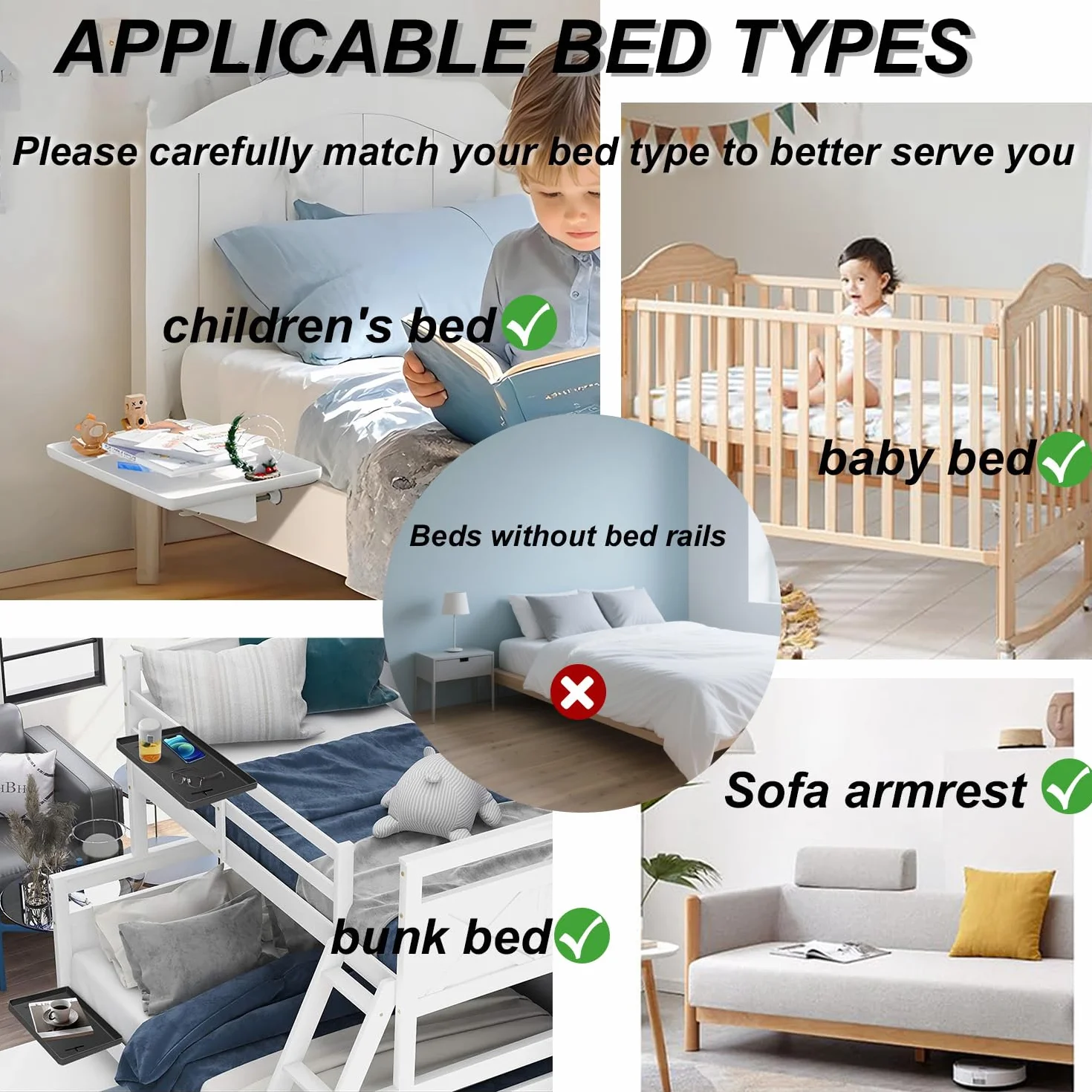 APPLICABLE BED TYPES

Please carefully match your bed type to better serve you

children's bed

baby bed

Beds without bed rails

Sofa armrest

bunk bed